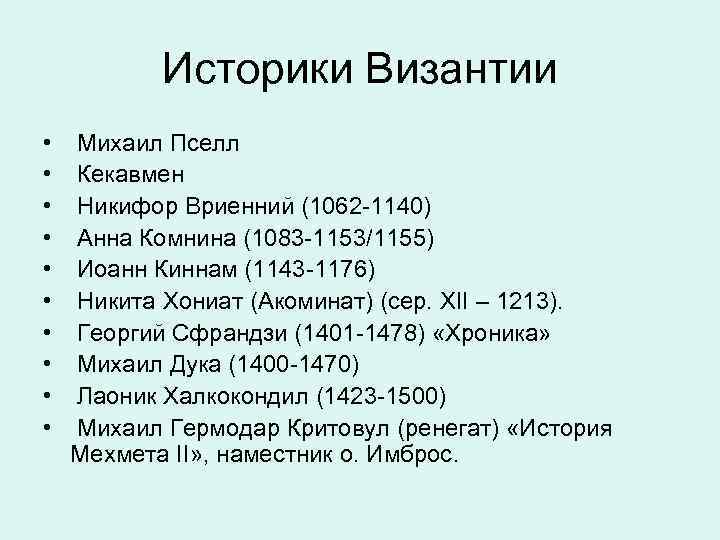 Историки Византии

• Михаил Пселл
• Кекавмен
• Никифор Вриенний (1062-1140)
• Анна Комнина (1083-1153/1155)
• Иоанн Киннам (1143-1176)
• Никита Хониат (Акоминат) (сер. XII – 1213).
• Георгий Сфрандзи (1401-1478) «Хроника»
• Михаил Дука (1400-1470)
• Лаоник Халкокондил (1423-1500)
• Михаил Гермодар Критовул (ренегат) «История Мехмета II», наместник о. Имброс.